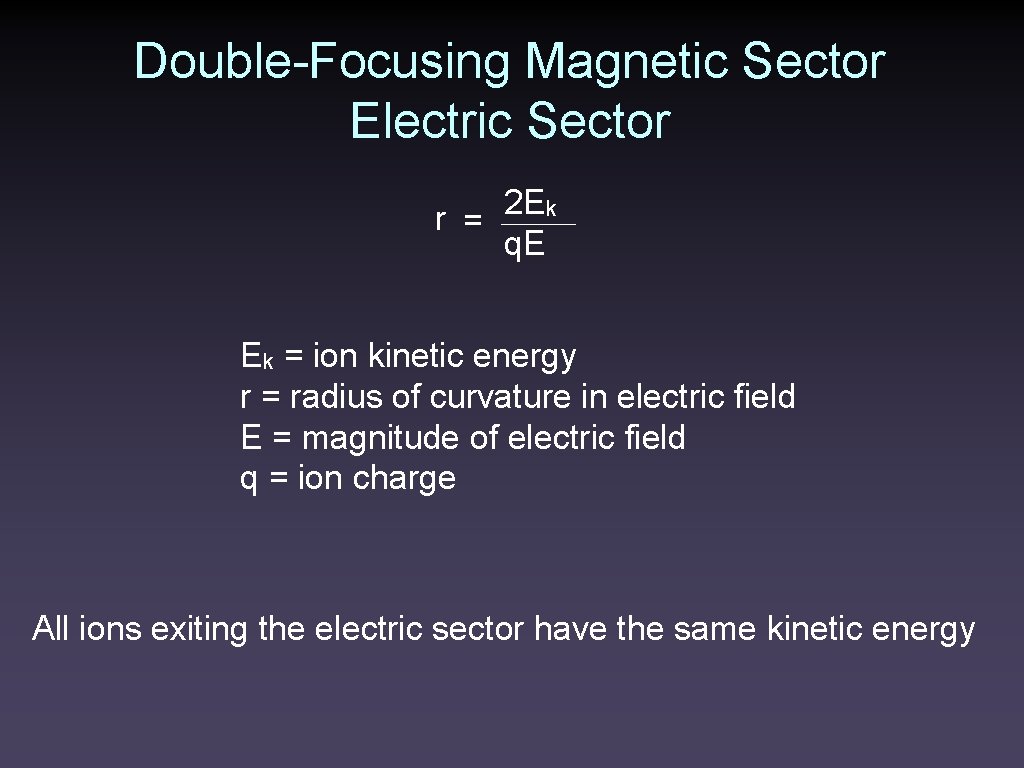 Double-Focusing Magnetic Sector
Electric Sector

$r = \frac{2E_k}{q.E}$

$E_k$ = ion kinetic energy
r = radius of curvature in electric field
E = magnitude of electric field
q = ion charge

All ions exiting the electric sector have the same kinetic energy